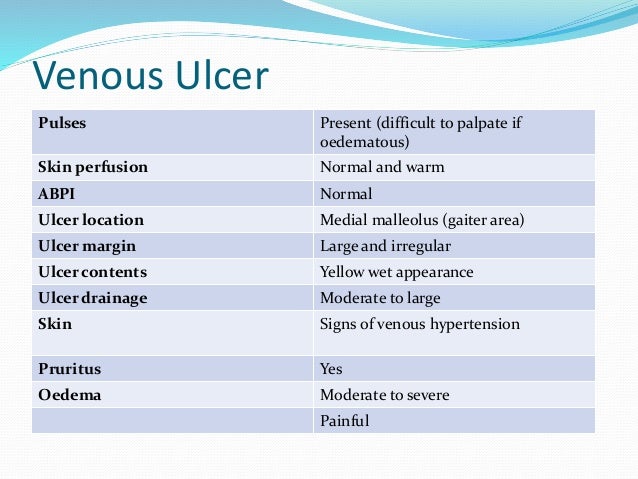 Venous Ulcer

| Pulses | Present (difficult to palpate if oedematous) |
|---|---|
| Skin perfusion | Normal and warm |
| ABPI | Normal |
| Ulcer location | Medial malleolus (gaiter area) |
| Ulcer margin | Large and irregular |
| Ulcer contents | Yellow wet appearance |
| Ulcer drainage | Moderate to large |
| Skin | Signs of venous hypertension |
| Pruritus | Yes |
| Oedema | Moderate to severe |
| | Painful |